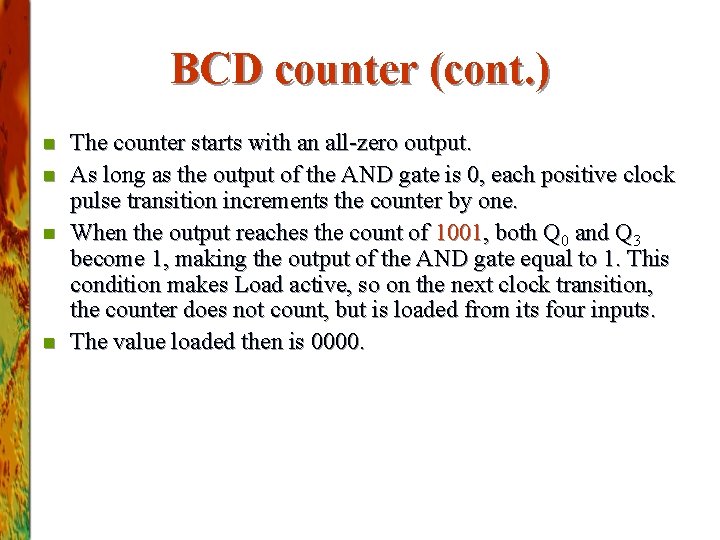 BCD counter (cont.)

- The counter starts with an all-zero output.
- As long as the output of the AND gate is 0, each positive clock pulse transition increments the counter by one.
- When the output reaches the count of 1001, both $Q_0$ and $Q_3$ become 1, making the output of the AND gate equal to 1. This condition makes Load active, so on the next clock transition, the counter does not count, but is loaded from its four inputs.
- The value loaded then is 0000.